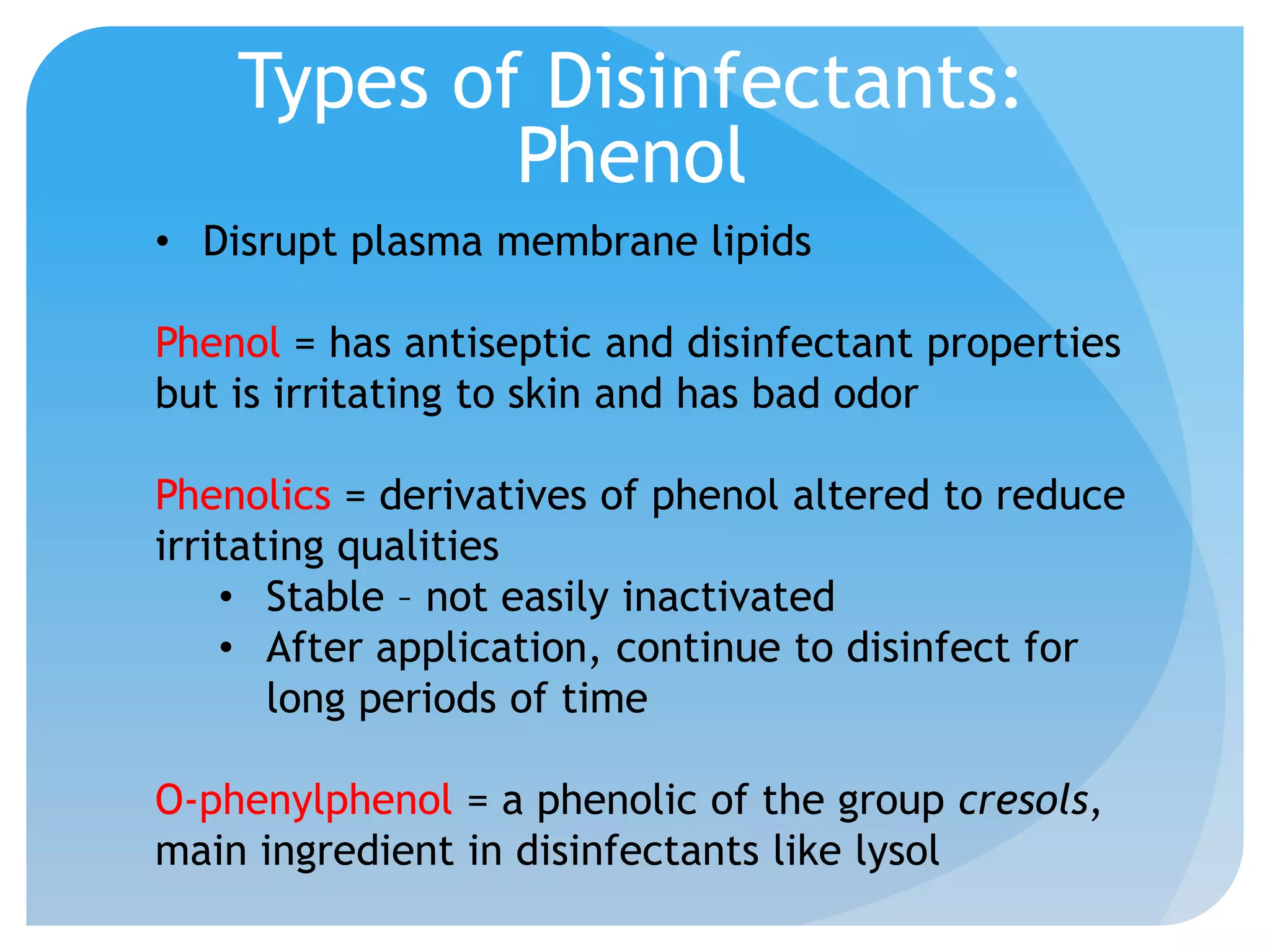 Types of Disinfectants: Phenol

• Disrupt plasma membrane lipids

Phenol = has antiseptic and disinfectant properties but is irritating to skin and has bad odor

Phenolics = derivatives of phenol altered to reduce irritating qualities
• Stable – not easily inactivated
• After application, continue to disinfect for long periods of time

O-phenylphenol = a phenolic of the group cresols, main ingredient in disinfectants like lysol